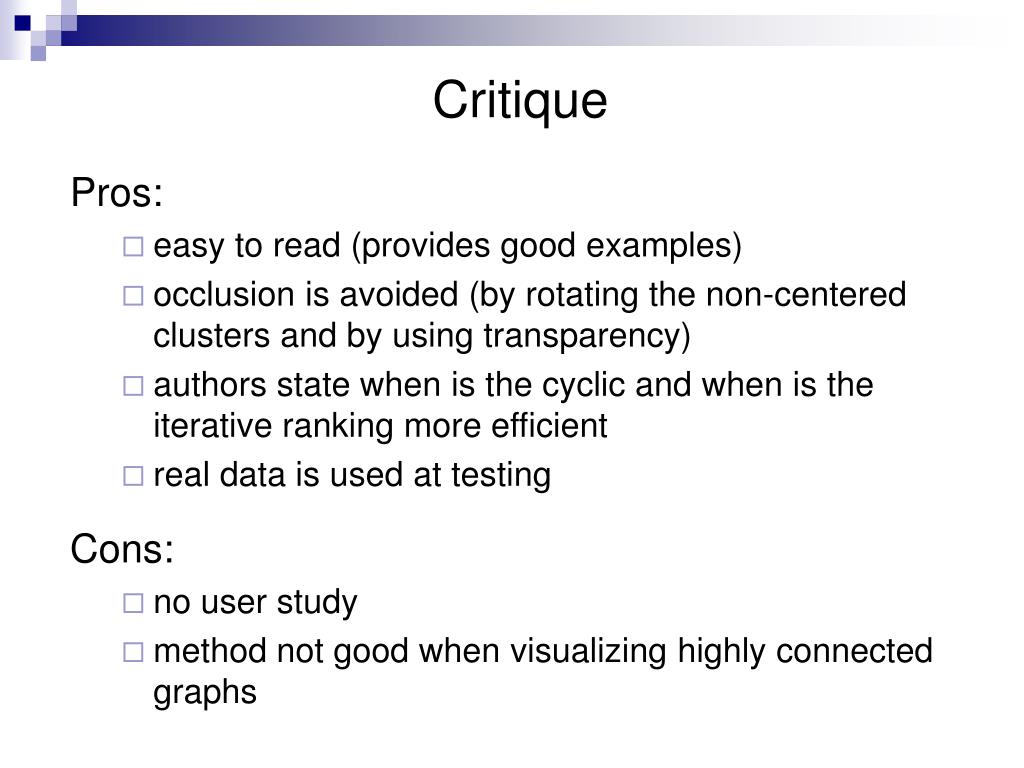 Critique

Pros:

□ easy to read (provides good examples)

□ occlusion is avoided (by rotating the non-centered clusters and by using transparency)

□ authors state when is the cyclic and when is the iterative ranking more efficient

□ real data is used at testing

Cons:

□ no user study

□ method not good when visualizing highly connected graphs